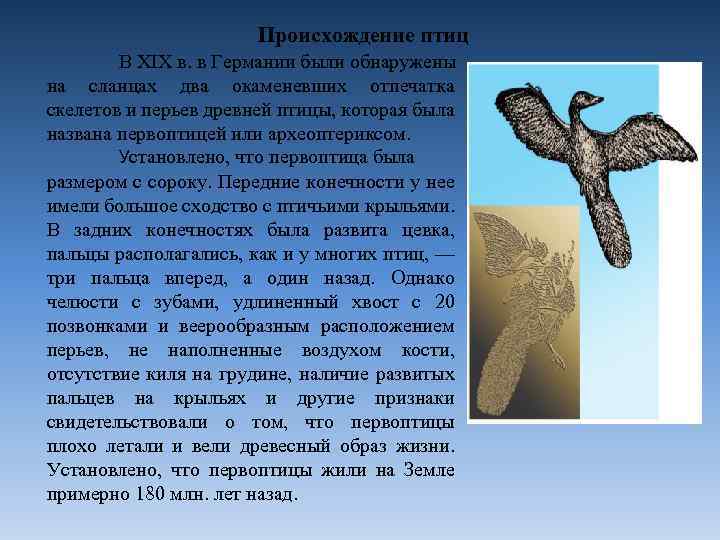 Происхождение птиц

В XIX в. в Германии были обнаружены на сланцах два окаменевших отпечатка скелетов и перьев древней птицы, которая была названа первоптицей или археоптериксом.

Установлено, что первоптица была размером с сороку. Передние конечности у нее имели большое сходство с птичьими крыльями. В задних конечностях была развита цевка, пальцы располагались, как и у многих птиц, — три пальца вперед, а один назад. Однако челюсти с зубами, удлиненный хвост с 20 позвонками и веерообразным расположением перьев, не наполненные воздухом кости, отсутствие киля на грудине, наличие развитых пальцев на крыльях и другие признаки свидетельствовали о том, что первоптицы плохо летали и вели древесный образ жизни. Установлено, что первоптицы жили на Земле примерно 180 млн. лет назад.